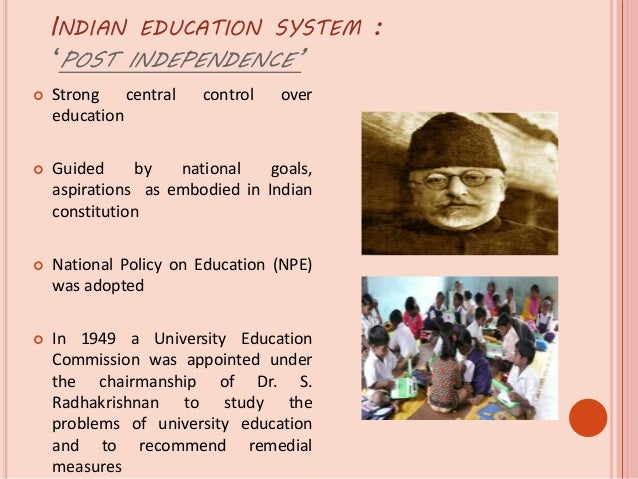 INDIAN EDUCATION SYSTEM : 'POST INDEPENDENCE'

Strong central control over education

Guided by national goals, aspirations as embodied in Indian constitution

National Policy on Education (NPE) was adopted

In 1949 a University Education Commission was appointed under the chairmanship of Dr. S. Radhakrishnan to study the problems of university education and to recommend remedial measures